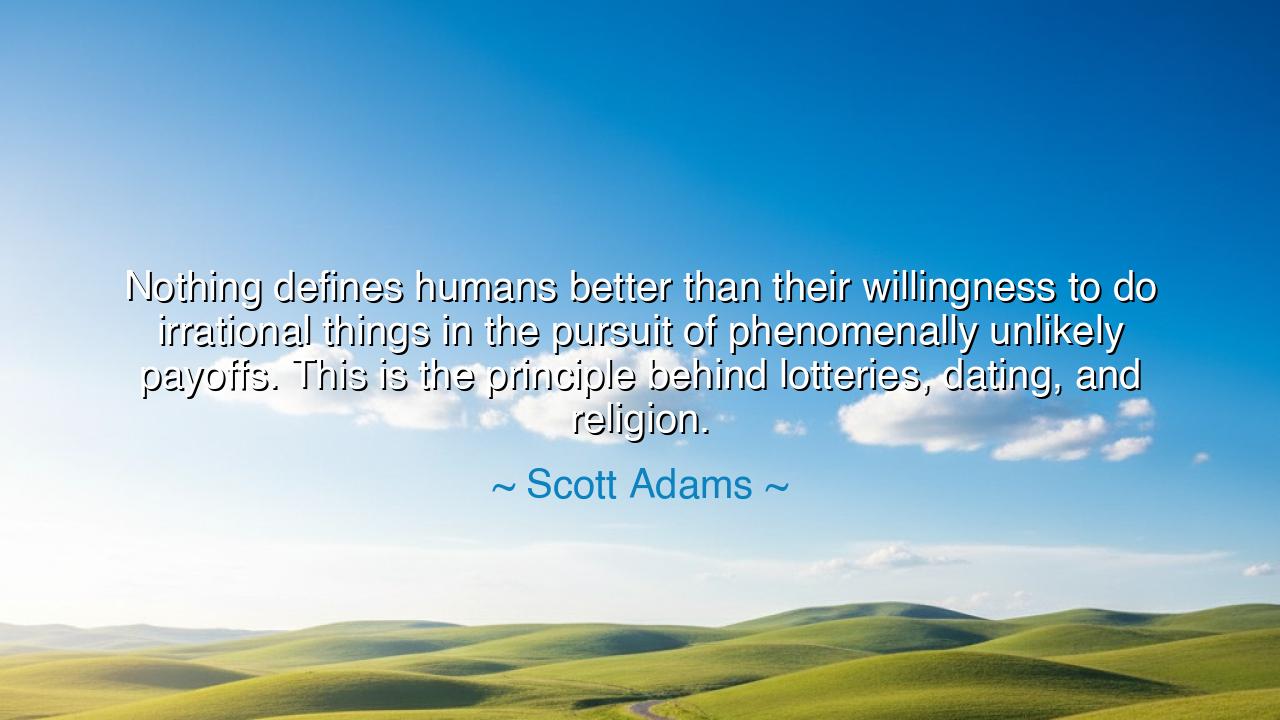 Nothing defines humans better than their willingness to do irrational things in the pursuit of phenomenally unlikely payoffs. This is the principle behind lotteries, dating, and religion.

~ Scott Adams ~